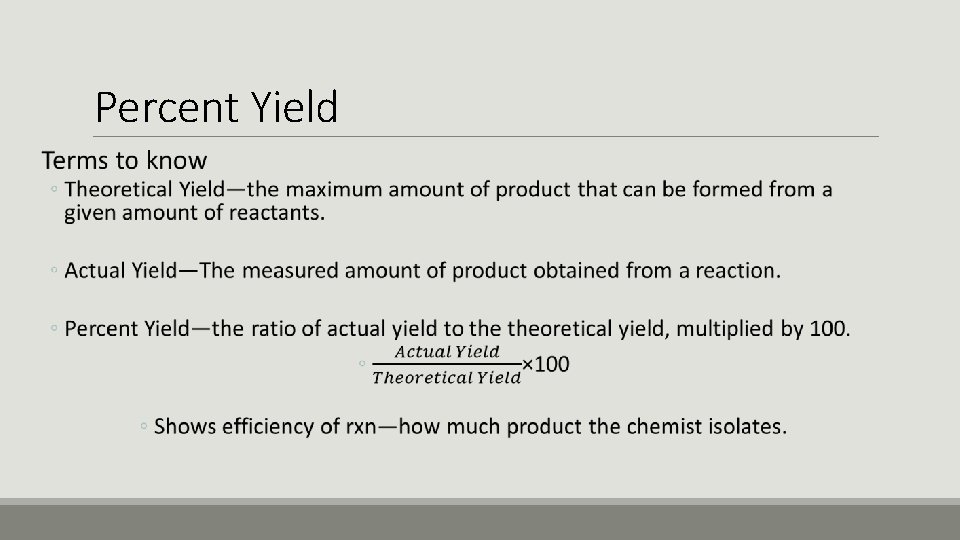 Percent Yield

Terms to know

◦ Theoretical Yield—the maximum amount of product that can be formed from a given amount of reactants.

◦ Actual Yield—The measured amount of product obtained from a reaction.

◦ Percent Yield—the ratio of actual yield to the theoretical yield, multiplied by 100.

◦ $\frac{Actual\ Yield}{Theoretical\ Yield} \times 100$

◦ Shows efficiency of rxn—how much product the chemist isolates.